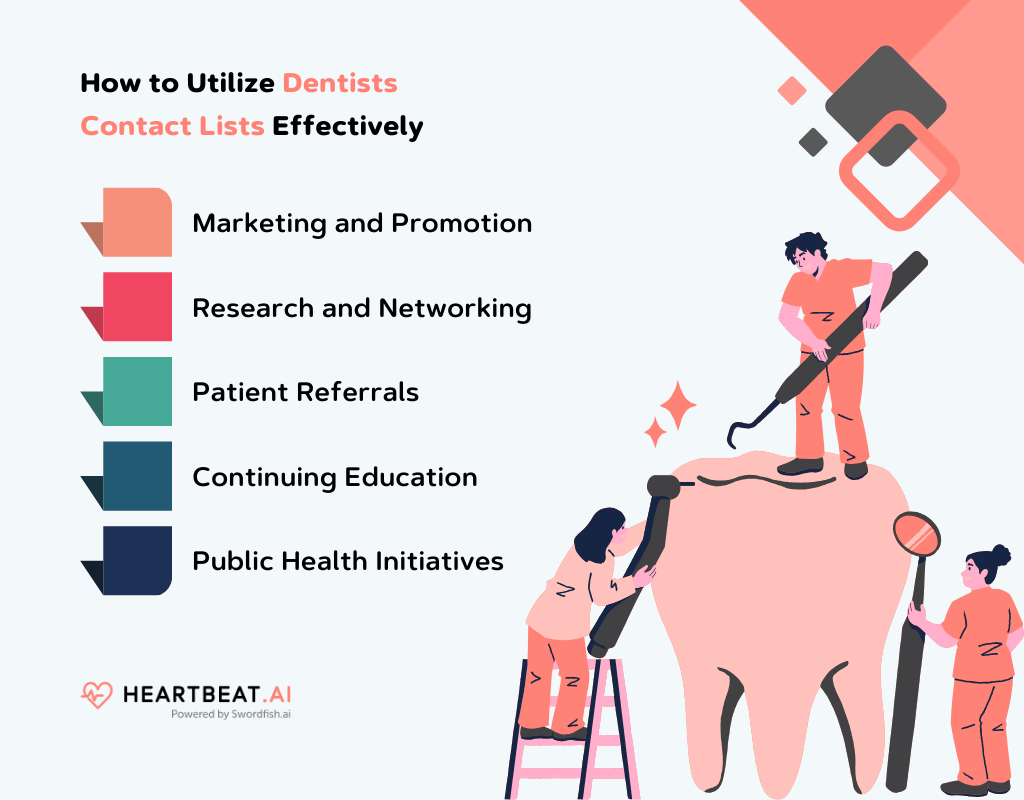 How to Utilize Dentists Contact Lists Effectively

Marketing and Promotion

Research and Networking

Patient Referrals

Continuing Education

Public Health Initiatives

HEARTBEAT.AI
Powered by Swordfish.ai